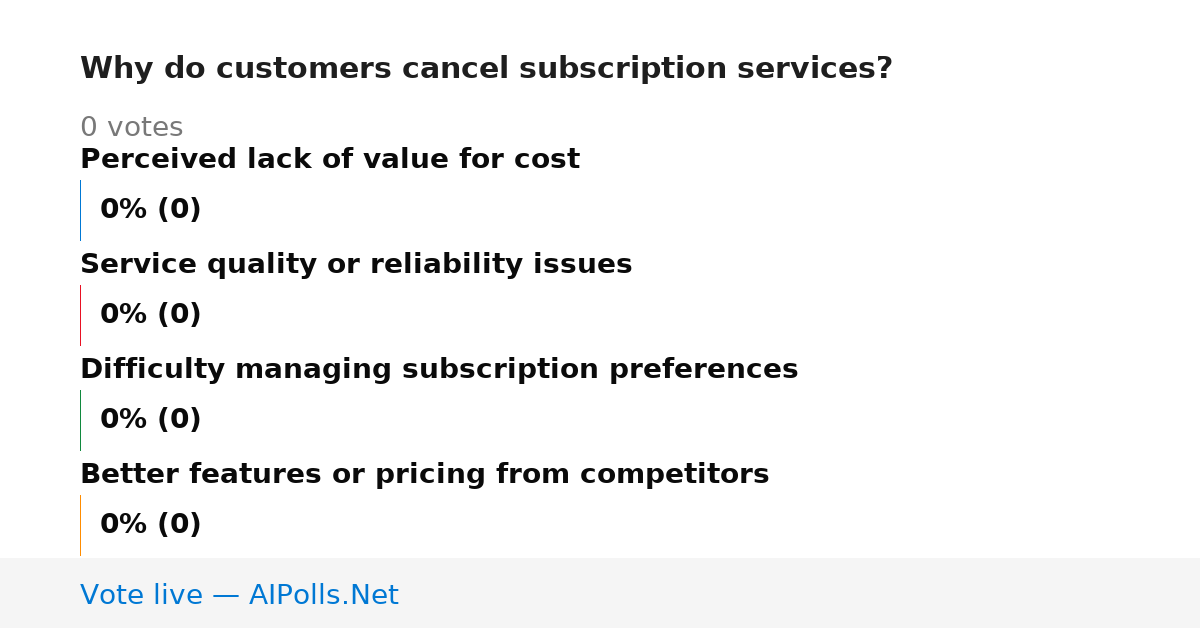 Why do customers cancel subscription services?

0 votes

Perceived lack of value for cost

0% (0)

Service quality or reliability issues

0% (0)

Difficulty managing subscription preferences

0% (0)

Better features or pricing from competitors

0% (0)

Vote live — AIPolls.Net